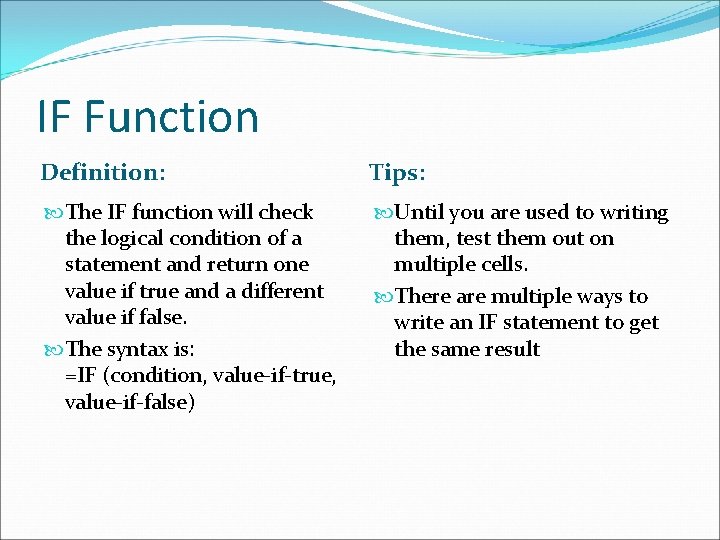 IF Function

Definition:

The IF function will check the logical condition of a statement and return one value if true and a different value if false.

The syntax is: =IF (condition, value-if-true, value-if-false)

Tips:

Until you are used to writing them, test them out on multiple cells.

There are multiple ways to write an IF statement to get the same result